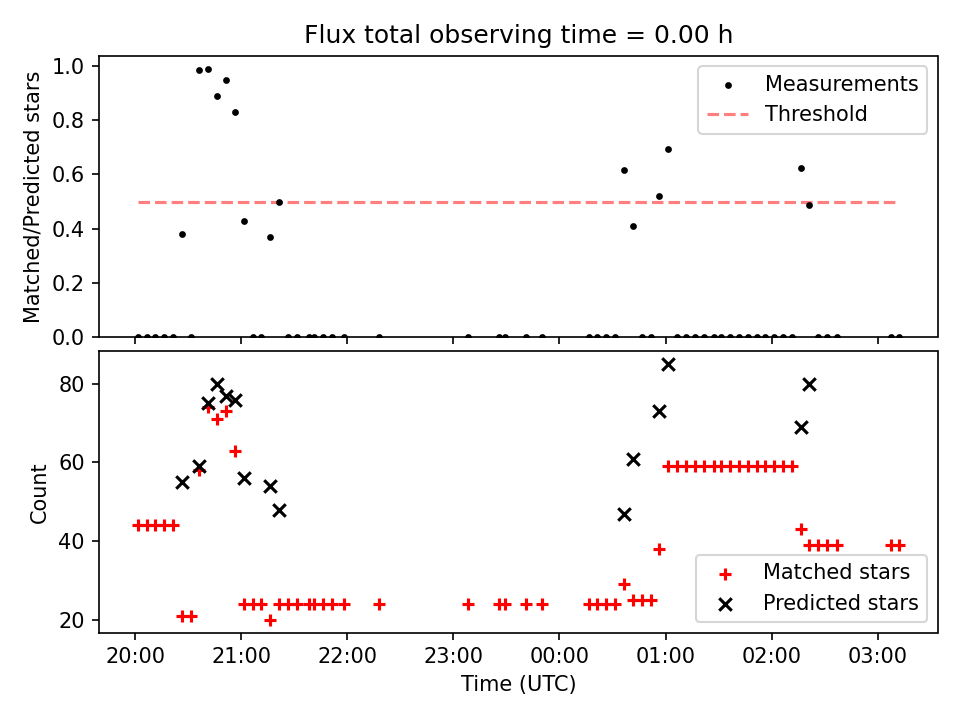 Flux total observing time = 0.00 h

Matched/Predicted stars

1.0
0.8
0.6
0.4
0.2
0.0

Measurements
Threshold

Count

80
60
40
20

Matched stars
Predicted stars

20:00 21:00 22:00 23:00 00:00 01:00 02:00 03:00

Time (UTC)